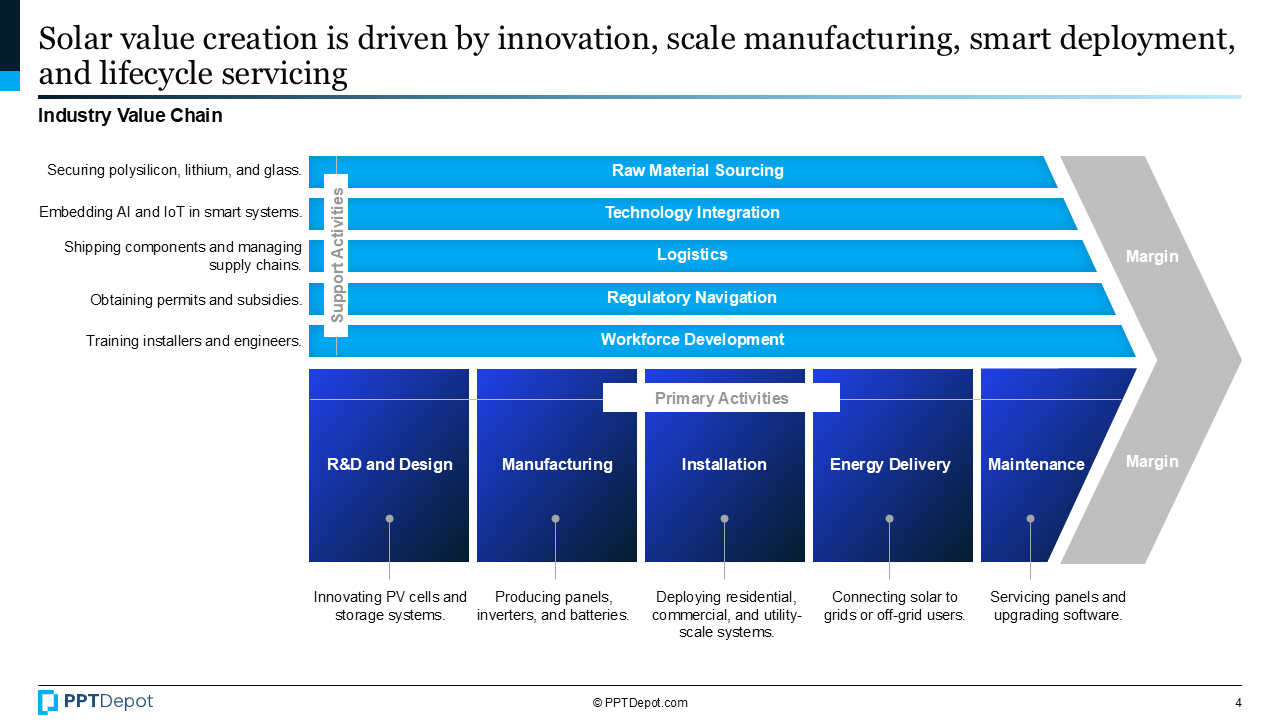 Solar value creation is driven by innovation, scale manufacturing, smart deployment, and lifecycle servicing

Industry Value Chain

Securing polysilicon, lithium, and glass.

Embedding AI and IoT in smart systems.

Shipping components and managing supply chains.

Obtaining permits and subsidies.

Training installers and engineers.

Support Activities

Raw Material Sourcing

Technology Integration

Logistics

Regulatory Navigation

Workforce Development

Margin

Primary Activities

R&D and Design

Manufacturing

Installation

Energy Delivery

Maintenance

Margin

Innovating PV cells and storage systems.

Producing panels, inverters, and batteries.

Deploying residential, commercial, and utility-scale systems.

Connecting solar to grids or off-grid users.

Servicing panels and upgrading software.

PPTDepot

© PPTDepot.com

4